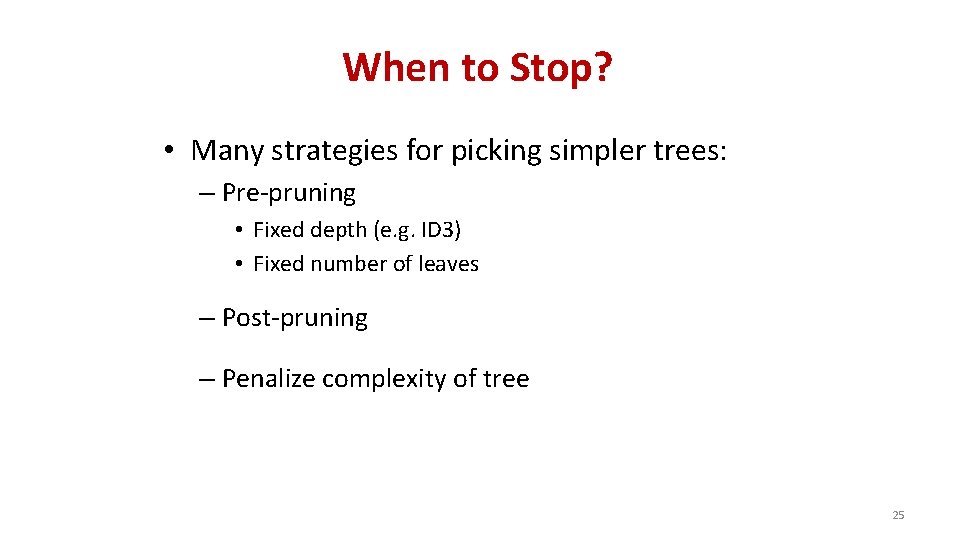 When to Stop?

• Many strategies for picking simpler trees:

– Pre-pruning

• Fixed depth (e.g. ID3)
• Fixed number of leaves

– Post-pruning

– Penalize complexity of tree

25